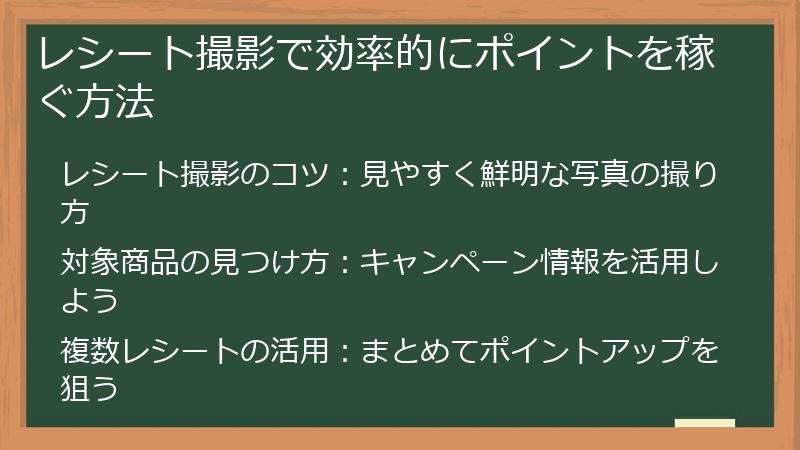 レシート撮影で効率的にポイントを稼ぐ方法

レシート撮影のコツ：見やすく鮮明な写真の撮り方

対象商品の見つけ方：キャンペーン情報を活用しよう

複数レシートの活用：まとめてポイントアップを狙う